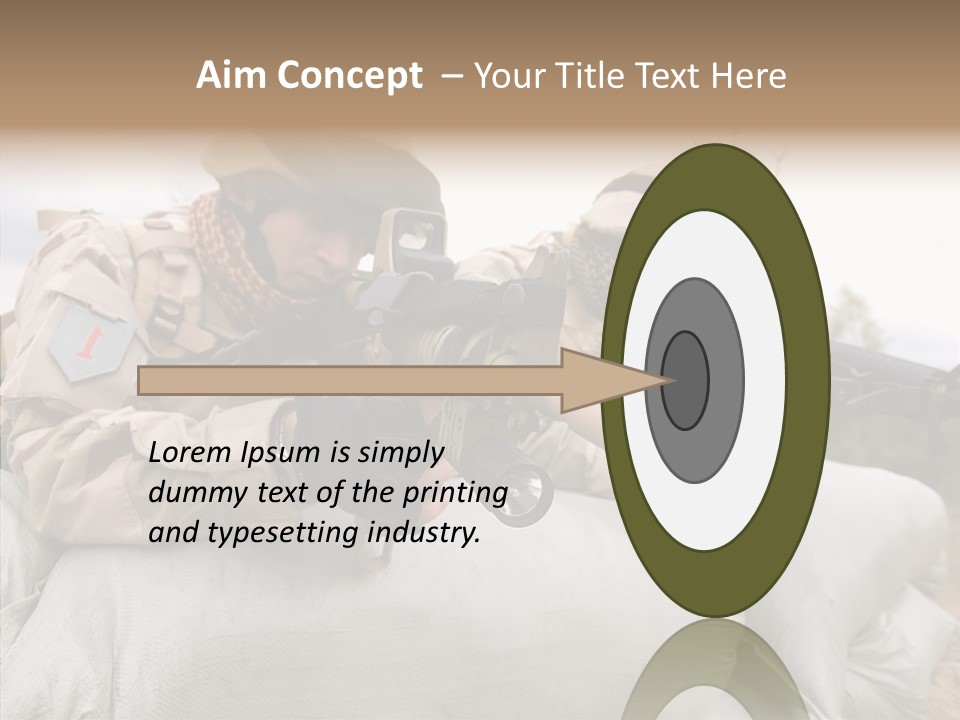 Aim Concept – Your Title Text Here

Lorem Ipsum is simply dummy text of the printing and typesetting industry.